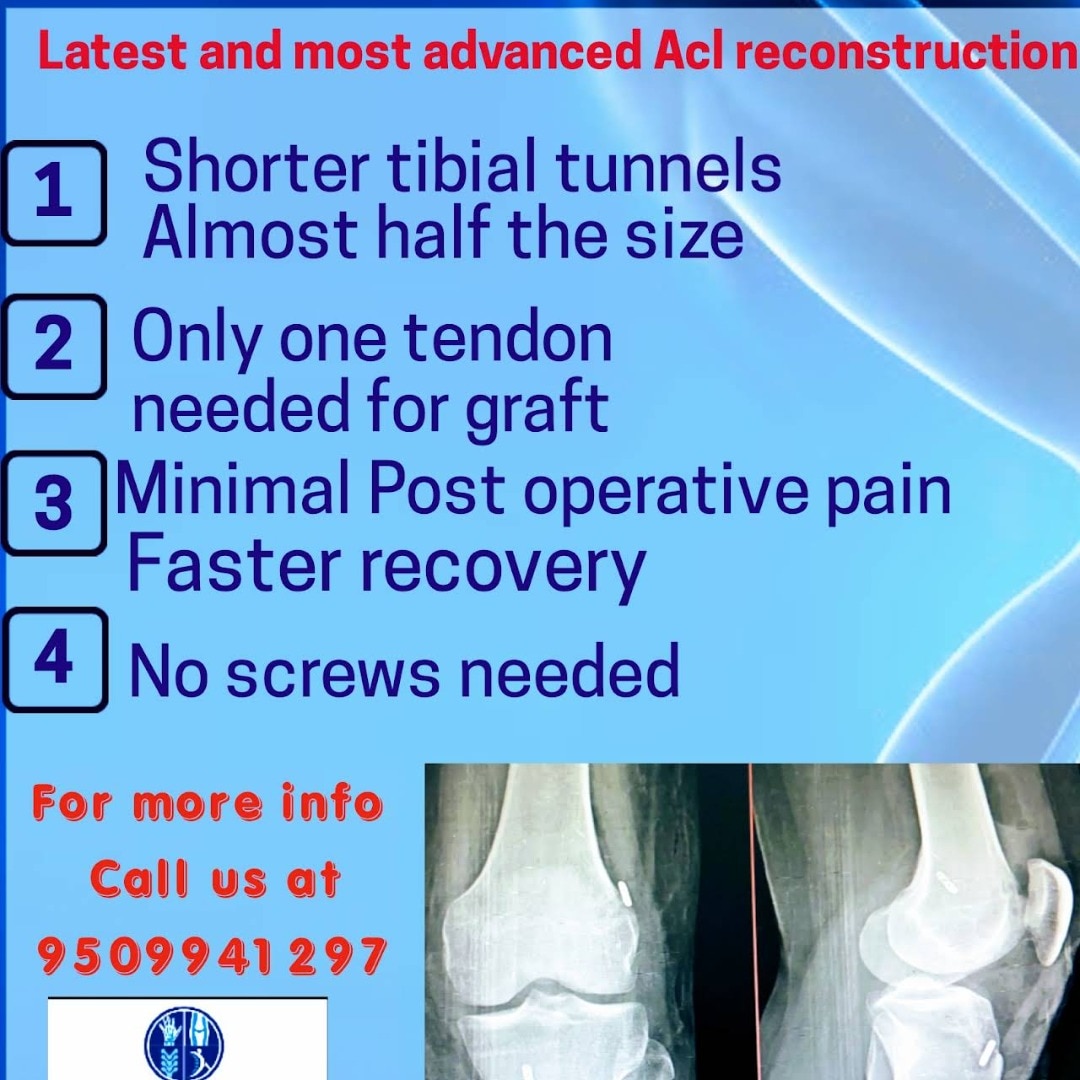 Latest and most advanced Acl reconstruction

1 Shorter tibial tunnels Almost half the size

2 Only one tendon needed for graft

3 Minimal Post operative pain Faster recovery

4 No screws needed

For more info Call us at 9509941297